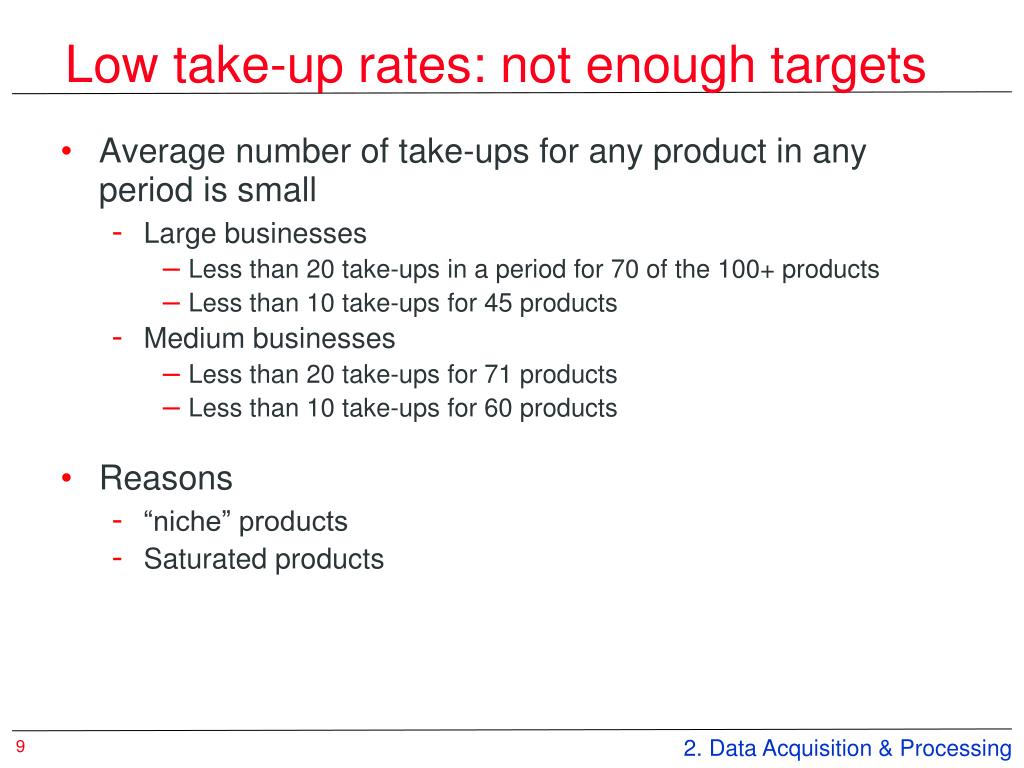 Low take-up rates: not enough targets

• Average number of take-ups for any product in any period is small
  - Large businesses
    – Less than 20 take-ups in a period for 70 of the 100+ products
    – Less than 10 take-ups for 45 products
  - Medium businesses
    – Less than 20 take-ups for 71 products
    – Less than 10 take-ups for 60 products

• Reasons
  - “niche” products
  - Saturated products

9

2. Data Acquisition & Processing